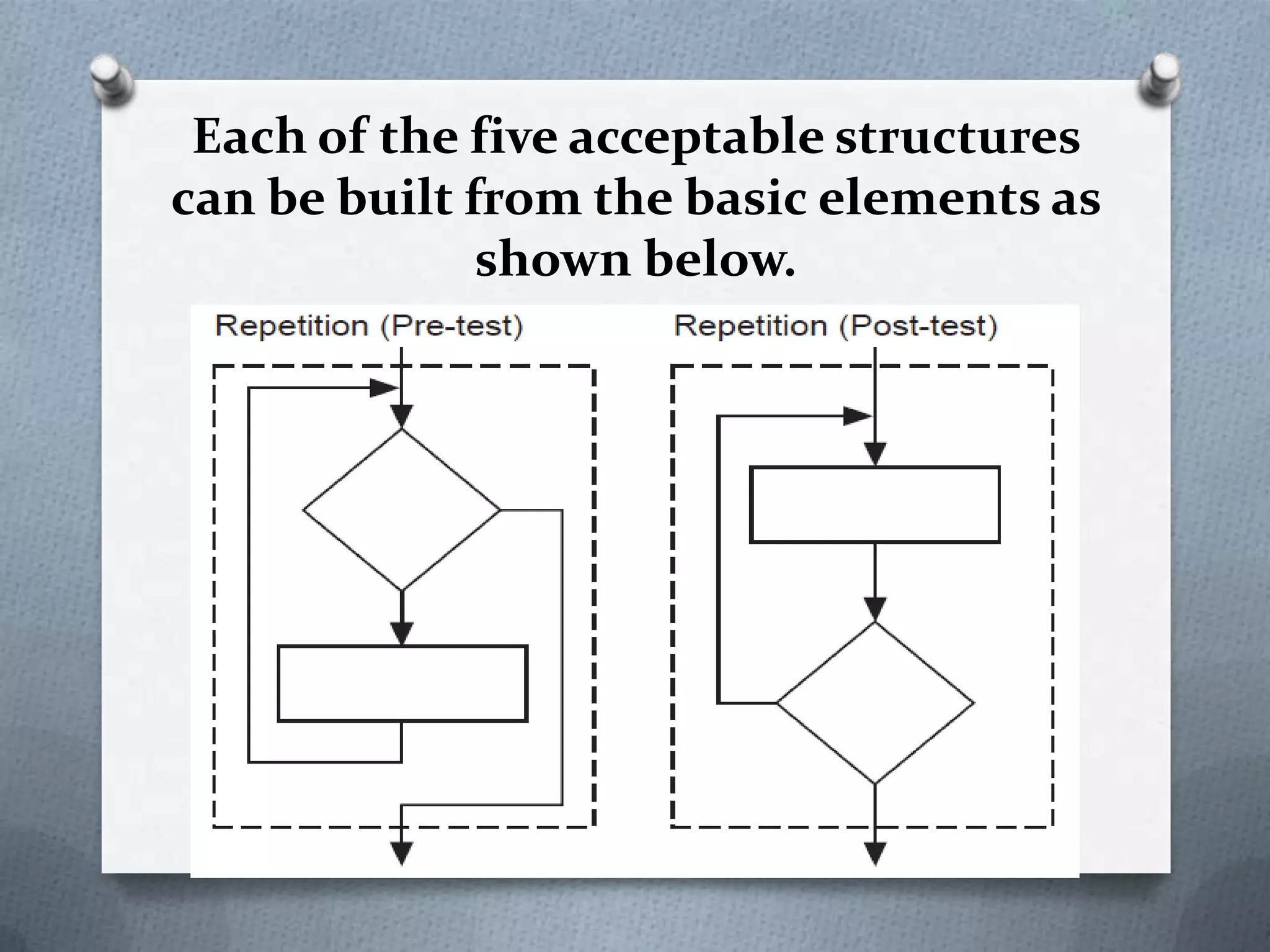 Each of the five acceptable structures can be built from the basic elements as shown below.

Repetition (Pre-test)

Repetition (Post-test)